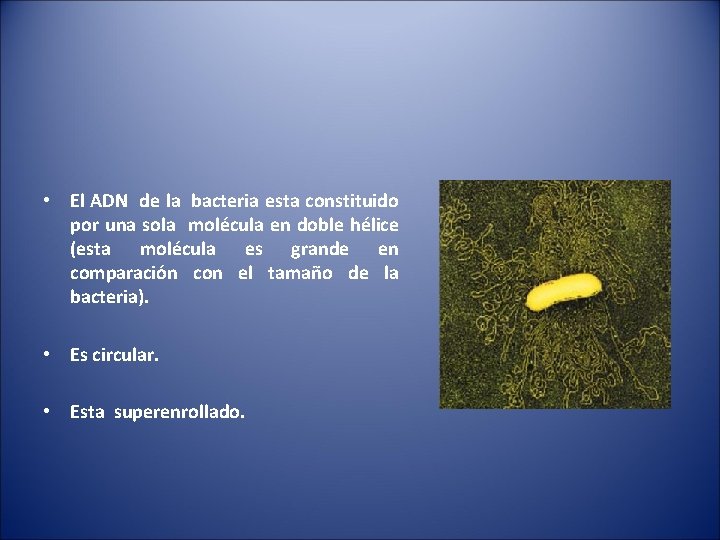 • El ADN de la bacteria esta constituido por una sola molécula en doble hélice (esta molécula es grande en comparación con el tamaño de la bacteria).

• Es circular.

• Esta superenrollado.